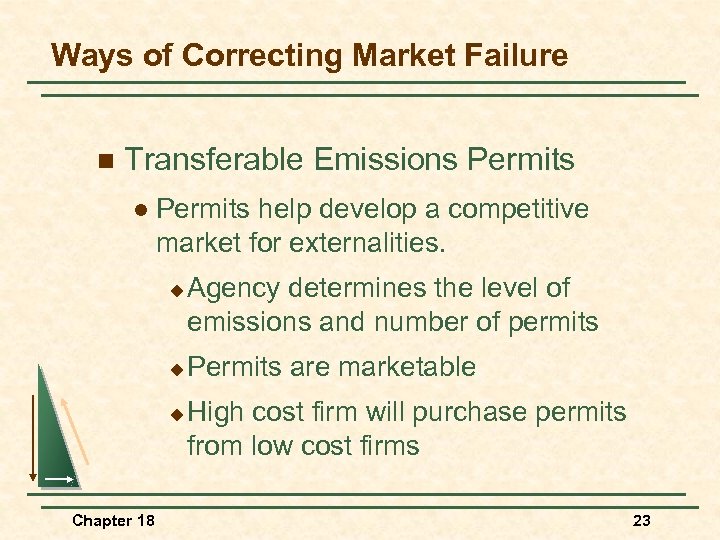 Ways of Correcting Market Failure

Transferable Emissions Permits

Permits help develop a competitive market for externalities.

Agency determines the level of emissions and number of permits

Permits are marketable

High cost firm will purchase permits from low cost firms

Chapter 18

23